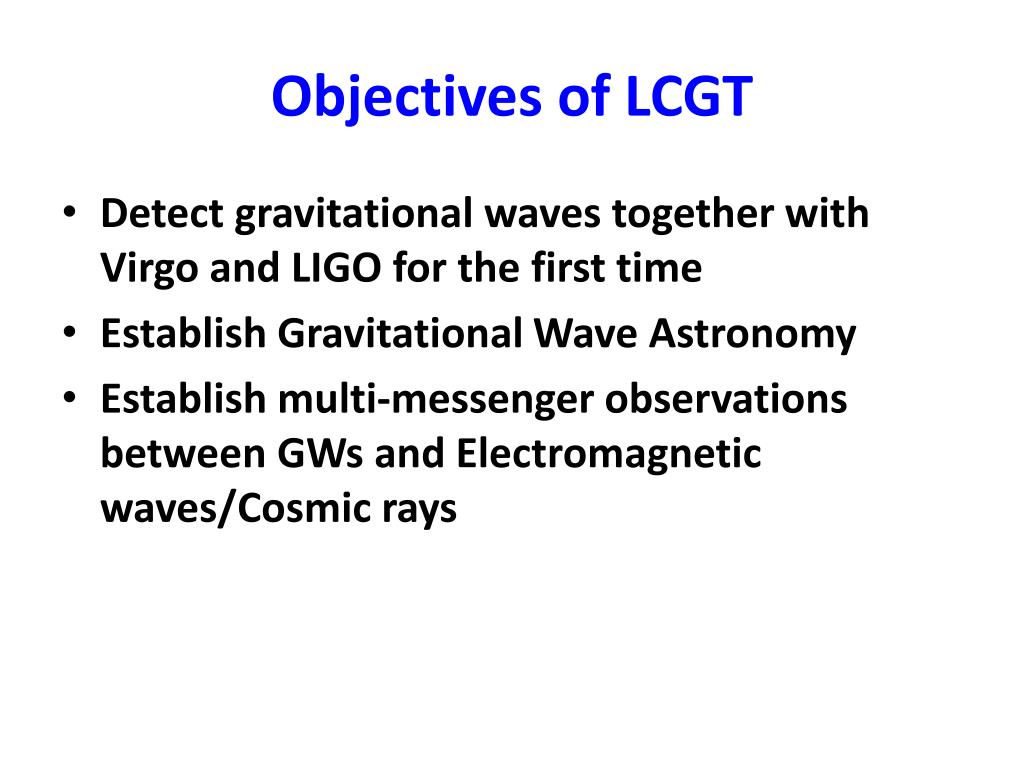 Objectives of LCGT

• Detect gravitational waves together with Virgo and LIGO for the first time
• Establish Gravitational Wave Astronomy
• Establish multi-messenger observations between GWs and Electromagnetic waves/Cosmic rays